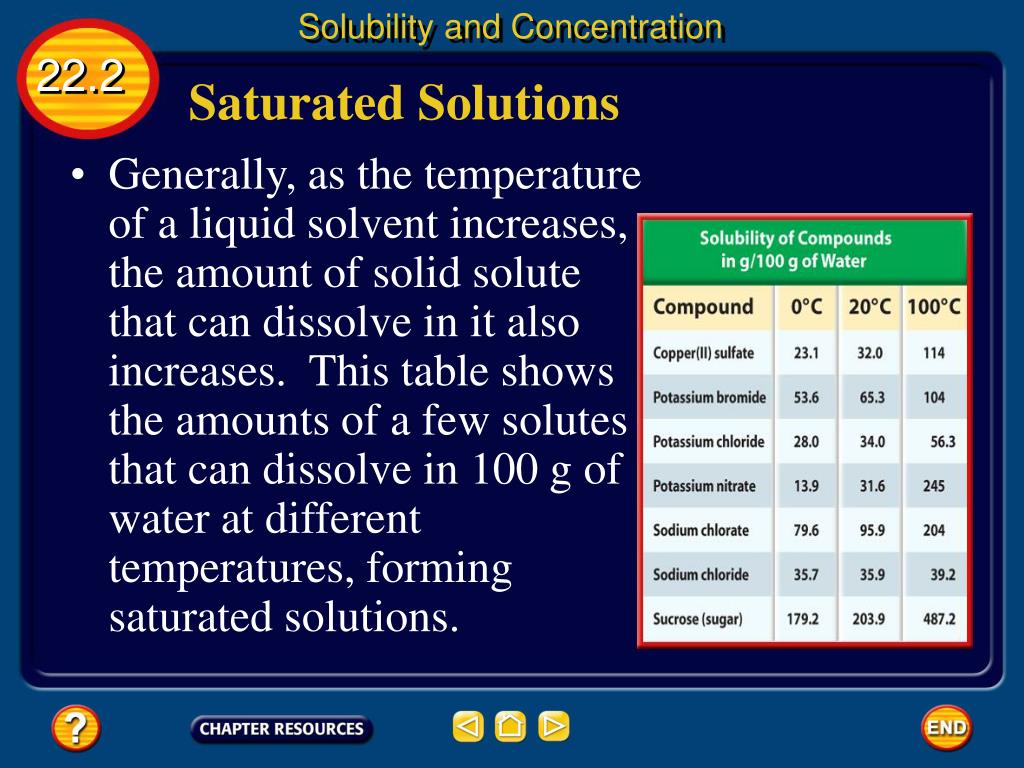 Solubility and Concentration

22.2

Saturated Solutions

• Generally, as the temperature of a liquid solvent increases, the amount of solid solute that can dissolve in it also increases. This table shows the amounts of a few solutes that can dissolve in 100 g of water at different temperatures, forming saturated solutions.

Solubility of Compounds in g/100 g of Water

| Compound | 0°C | 20°C | 100°C |
|---|---|---|---|
| Copper(II) sulfate | 23.1 | 32.0 | 114 |
| Potassium bromide | 53.6 | 65.3 | 104 |
| Potassium chloride | 28.0 | 34.0 | 56.3 |
| Potassium nitrate | 13.9 | 31.6 | 245 |
| Sodium chlorate | 79.6 | 95.9 | 204 |
| Sodium chloride | 35.7 | 35.9 | 39.2 |
| Sucrose (sugar) | 179.2 | 203.9 | 487.2 |

?

CHAPTER RESOURCES

END